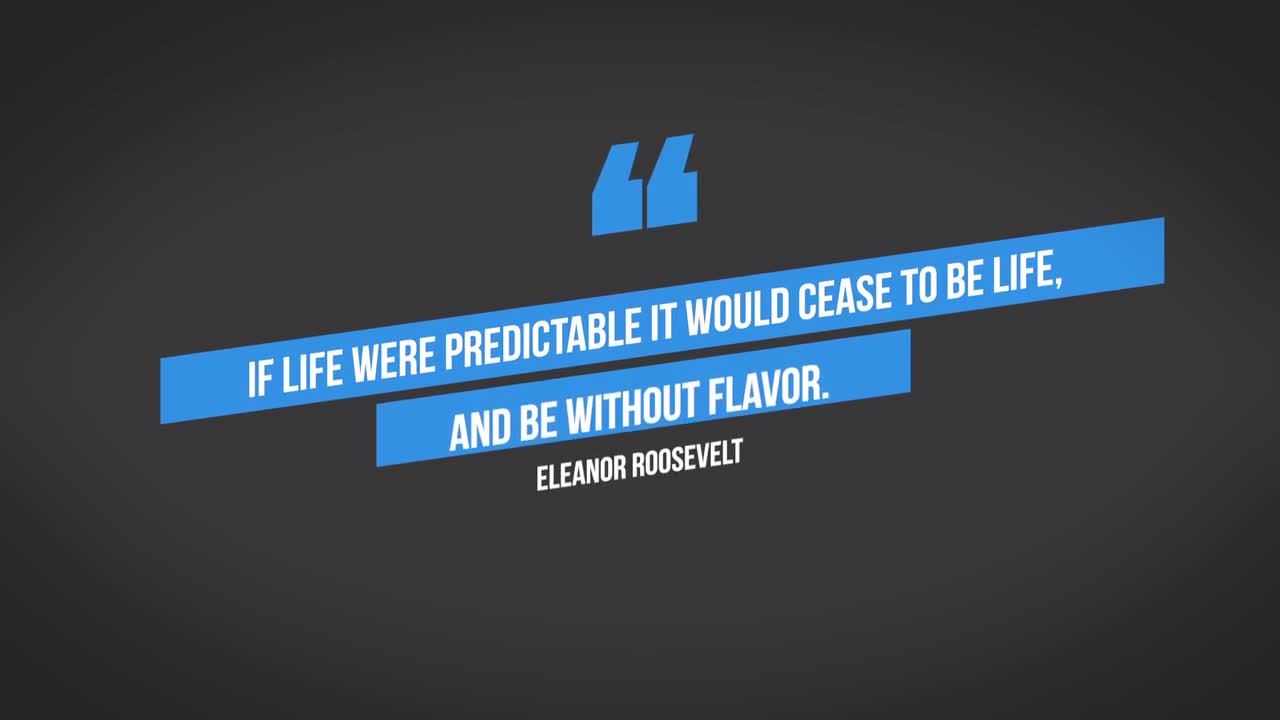 “

IF LIFE WERE PREDICTABLE IT WOULD CEASE TO BE LIFE, AND BE WITHOUT FLAVOR.

ELEANOR ROOSEVELT